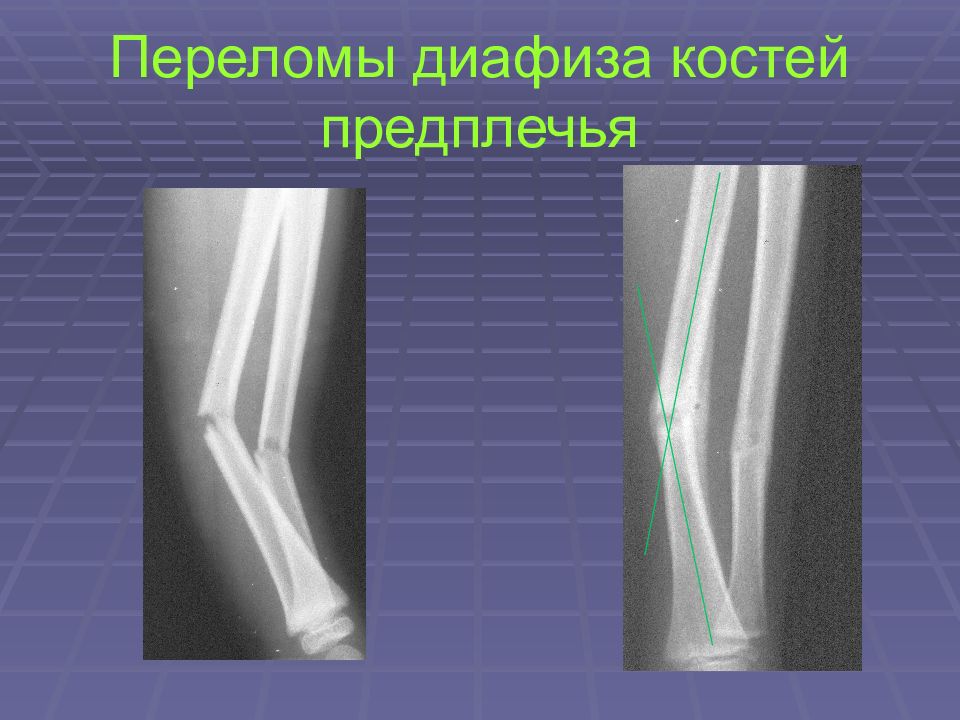 Переломы диафиза костей предплечья